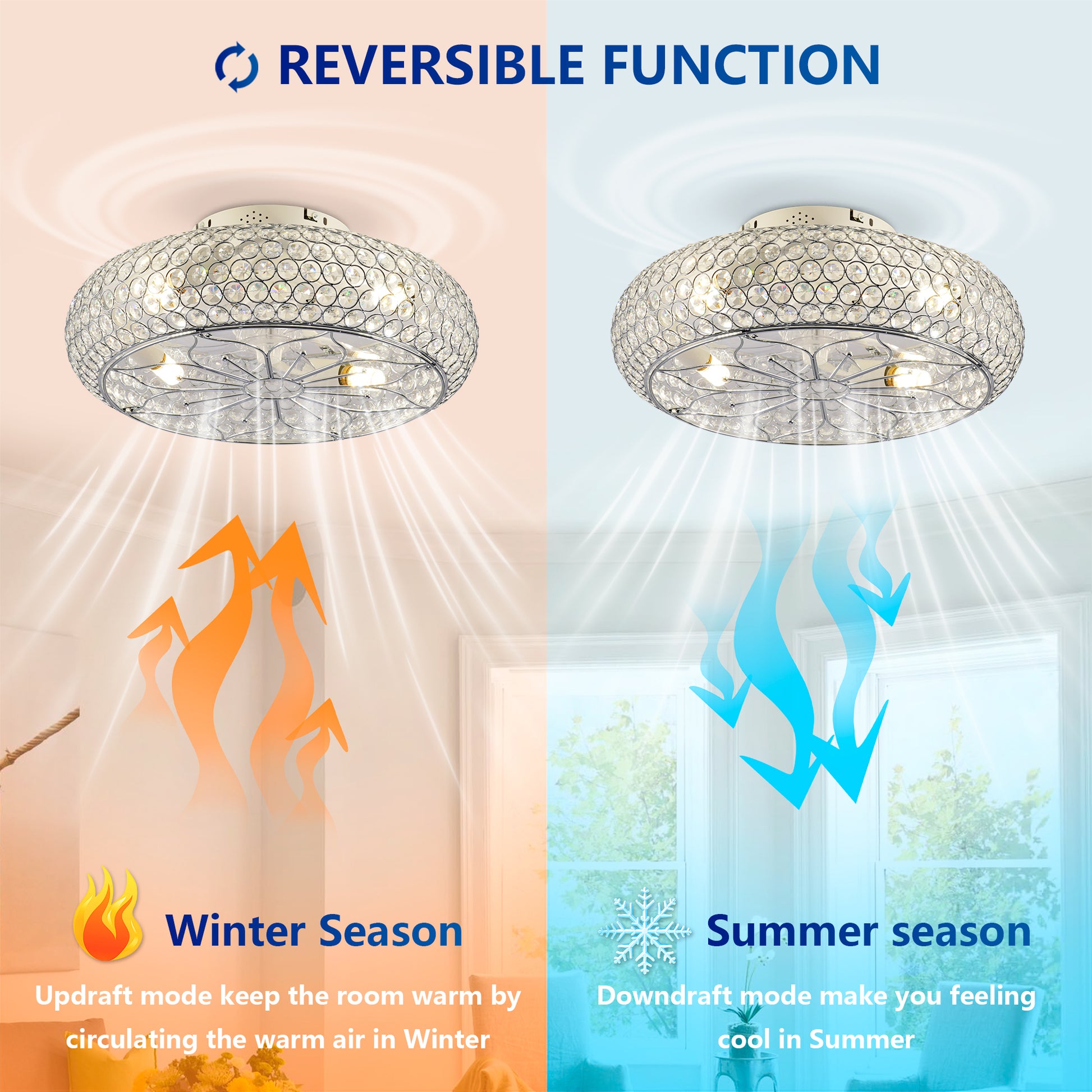 REVERSIBLE FUNCTION

Winter Season

Updraft mode keep the room warm by circulating the warm air in Winter

Summer season

Downdraft mode make you feeling cool in Summer